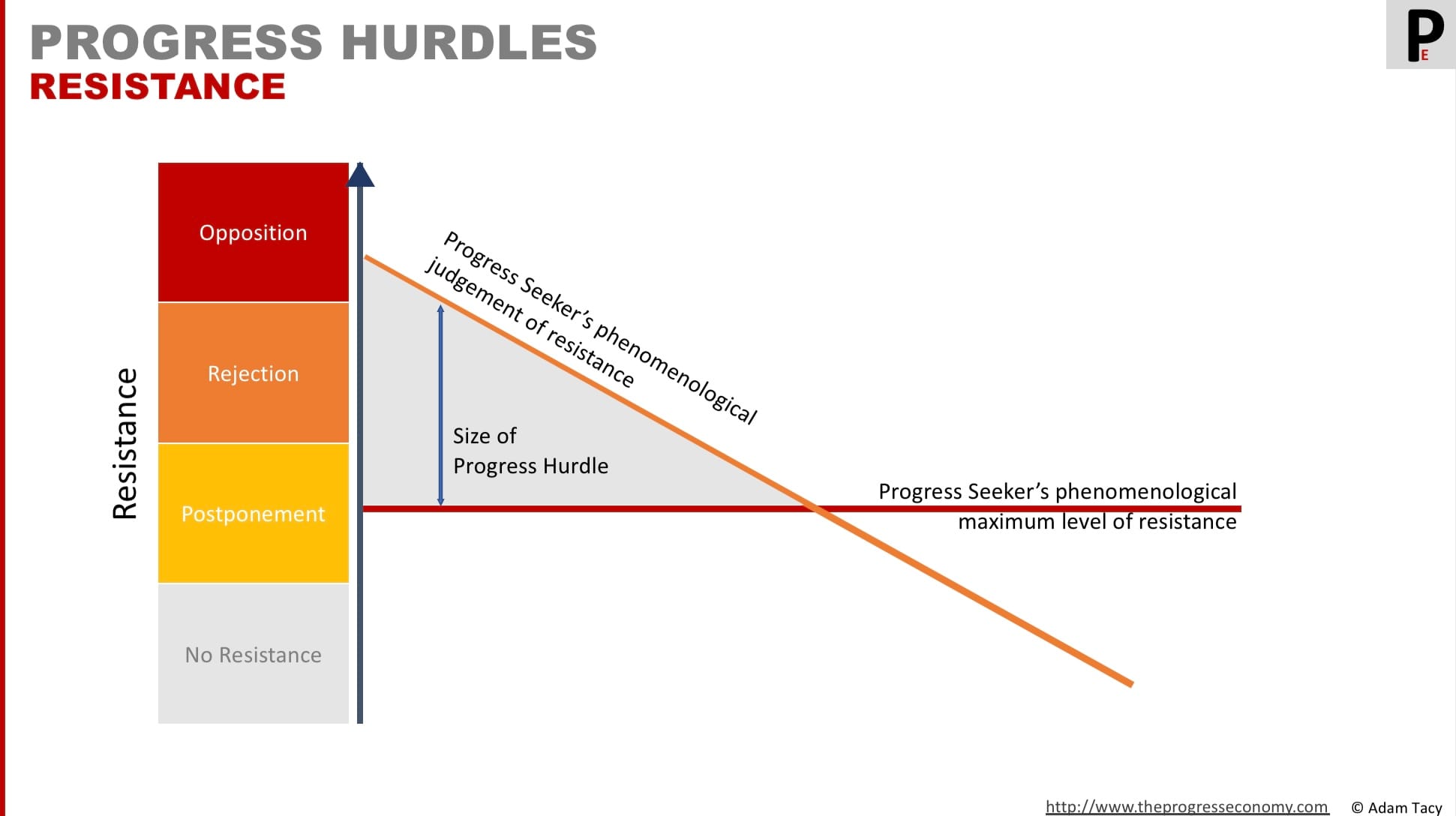 PROGRESS HURDLES
RESISTANCE

PE

Resistance

Opposition

Rejection

Postponement

No Resistance

Progress Seeker's phenomenological judgement of resistance

Size of Progress Hurdle

Progress Seeker's phenomenological maximum level of resistance

http://www.theprogresseconomy.com © Adam Tacy